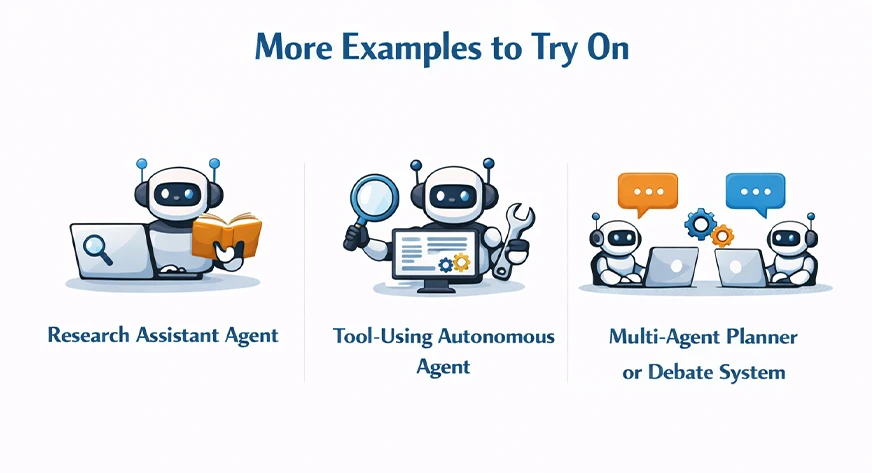 More Examples to Try On

Research Assistant Agent

Tool-Using Autonomous Agent

Multi-Agent Planner or Debate System